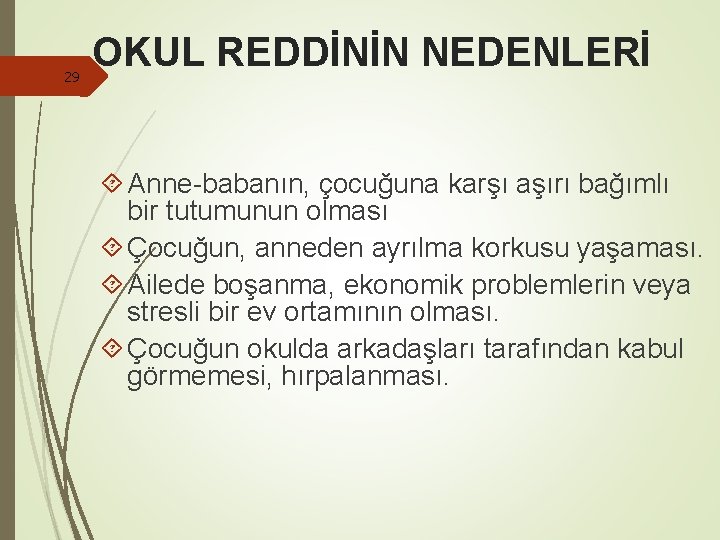 29

OKUL REDDİNİN NEDENLERİ

Anne-babanın, çocuğuna karşı aşırı bağımlı bir tutumunun olması

Çocuğun, anneden ayrılma korkusu yaşaması.

Ailede boşanma, ekonomik problemlerin veya stresli bir ev ortamının olması.

Çocuğun okulda arkadaşları tarafından kabul görmemesi, hırpalanması.